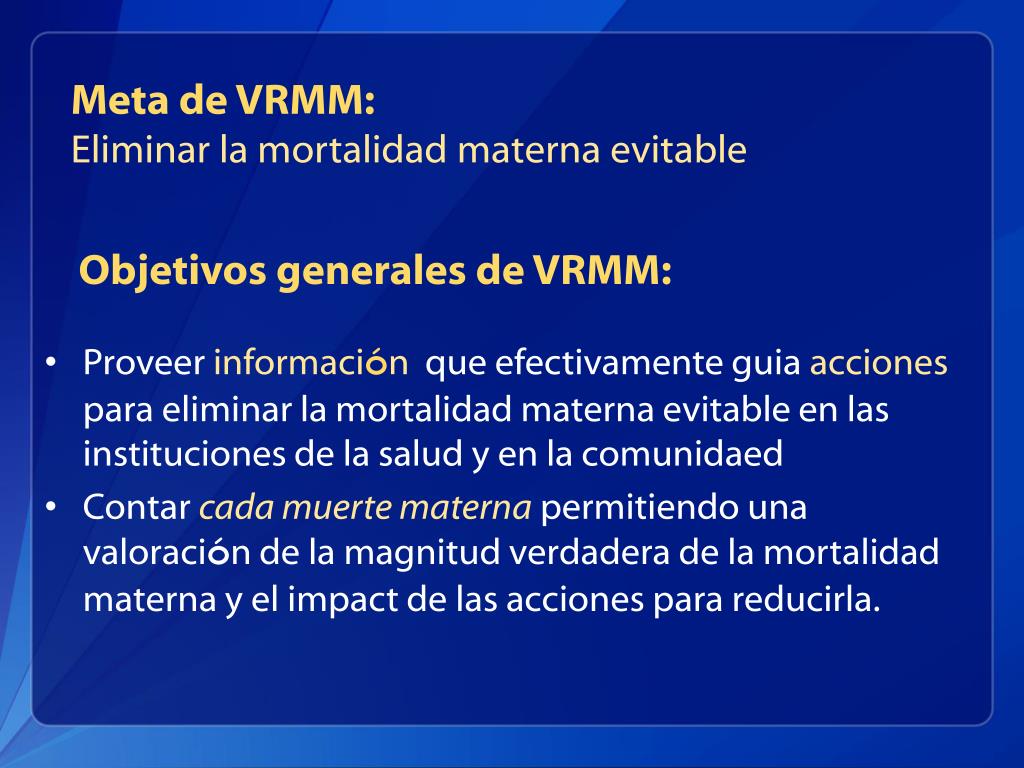 Meta de VRMM:
Eliminar la mortalidad materna evitable

Objetivos generales de VRMM:

• Proveer información que efectivamente guia acciones para eliminar la mortalidad materna evitable en las instituciones de la salud y en la comunidaed
• Contar cada muerte materna permitiendo una valoración de la magnitud verdadera de la mortalidad materna y el impact de las acciones para reducirla.